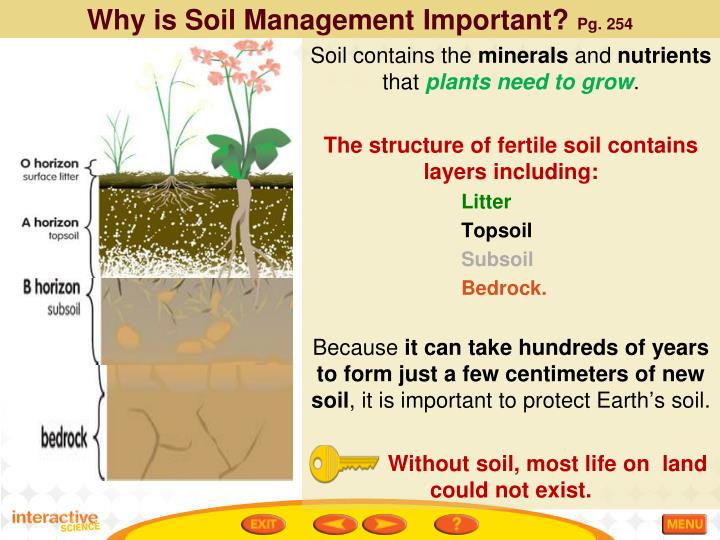 Why is Soil Management Important? Pg. 254

O horizon
surface litter

A horizon
topsoil

B horizon
subsoil

bedrock

Soil contains the minerals and nutrients that plants need to grow.

The structure of fertile soil contains layers including:

Litter
Topsoil
Subsoil
Bedrock.

Because it can take hundreds of years to form just a few centimeters of new soil, it is important to protect Earth's soil.

Without soil, most life on land could not exist.

interactive SCIENCE

EXIT

?

MENU